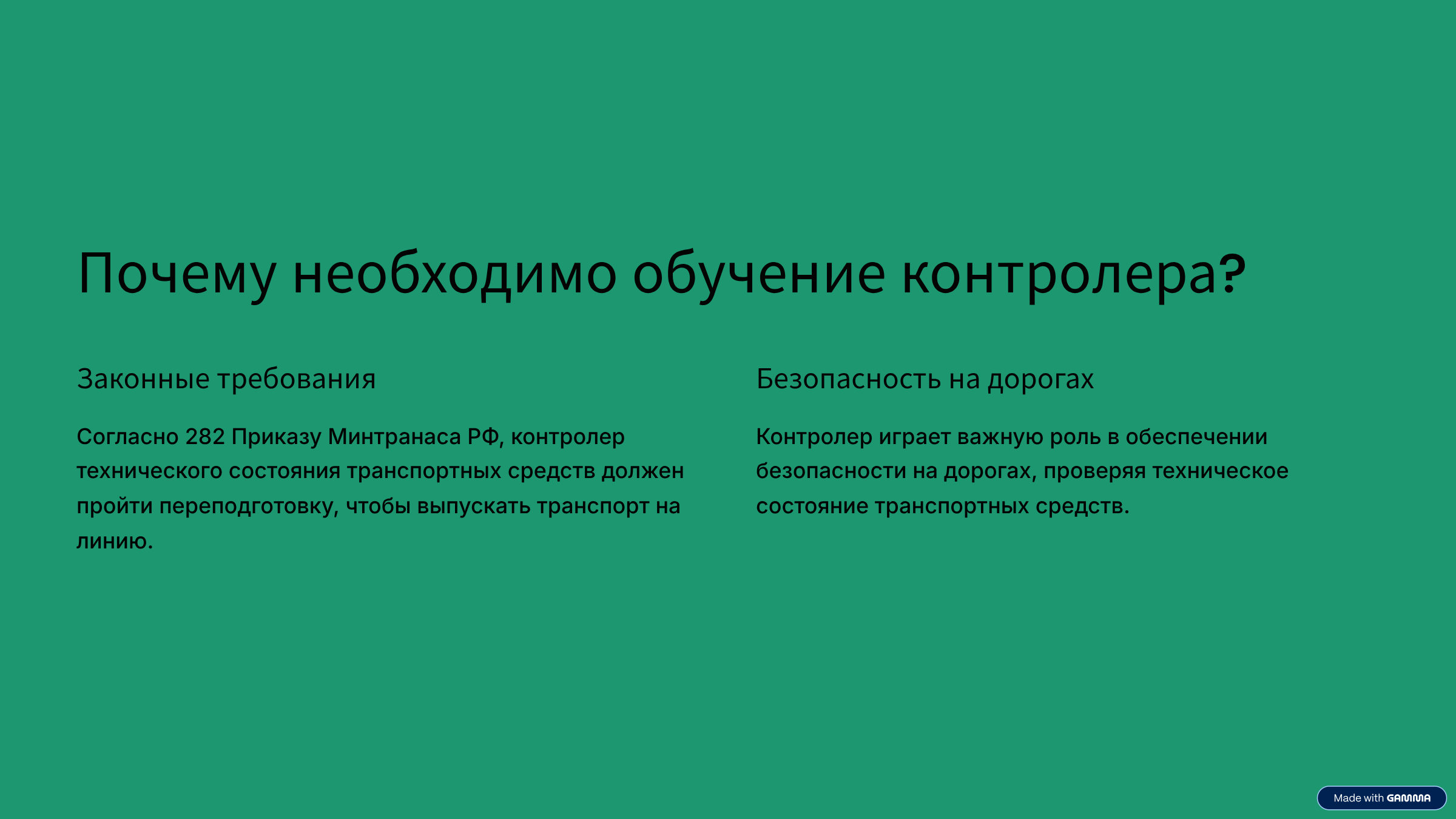 Почему необходимо обучение контролера?

Законные требования

Согласно 282 Приказу Минтранаса РФ, контролер технического состояния транспортных средств должен пройти переподготовку, чтобы выпускать транспорт на линию.

Безопасность на дорогах

Контролер играет важную роль в обеспечении безопасности на дорогах, проверяя техническое состояние транспортных средств.

Made with GAMMA